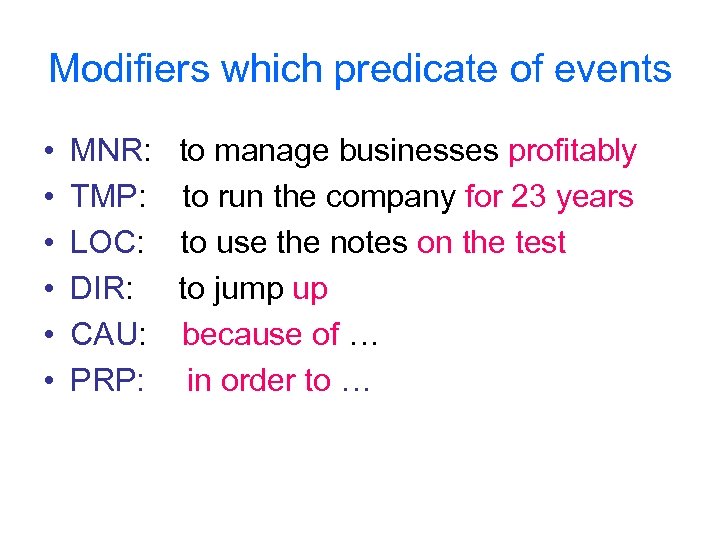 Modifiers which predicate of events

• MNR: to manage businesses profitably
• TMP: to run the company for 23 years
• LOC: to use the notes on the test
• DIR: to jump up
• CAU: because of …
• PRP: in order to …